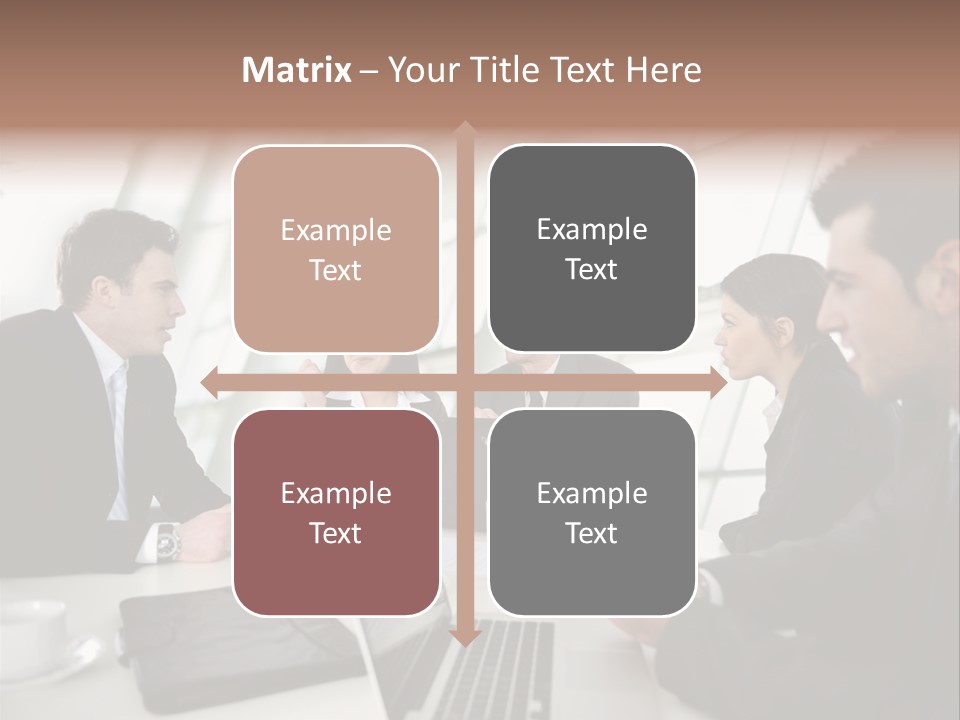 Matrix – Your Title Text Here

Example Text

Example Text

Example Text

Example Text